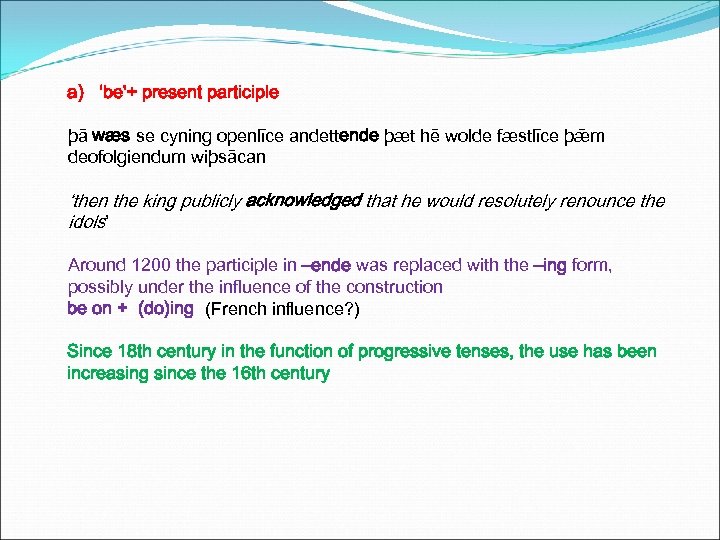 a) 'be'+ present participle

þā wæs se cyning openlīce andettende þæt hē wolde fæstlīce þǣm deofolgiendum wiþsācan

'then the king publicly acknowledged that he would resolutely renounce the idols'

Around 1200 the participle in –ende was replaced with the –ing form, possibly under the influence of the construction
be on + (do)ing (French influence?)

Since 18th century in the function of progressive tenses, the use has been increasing since the 16th century